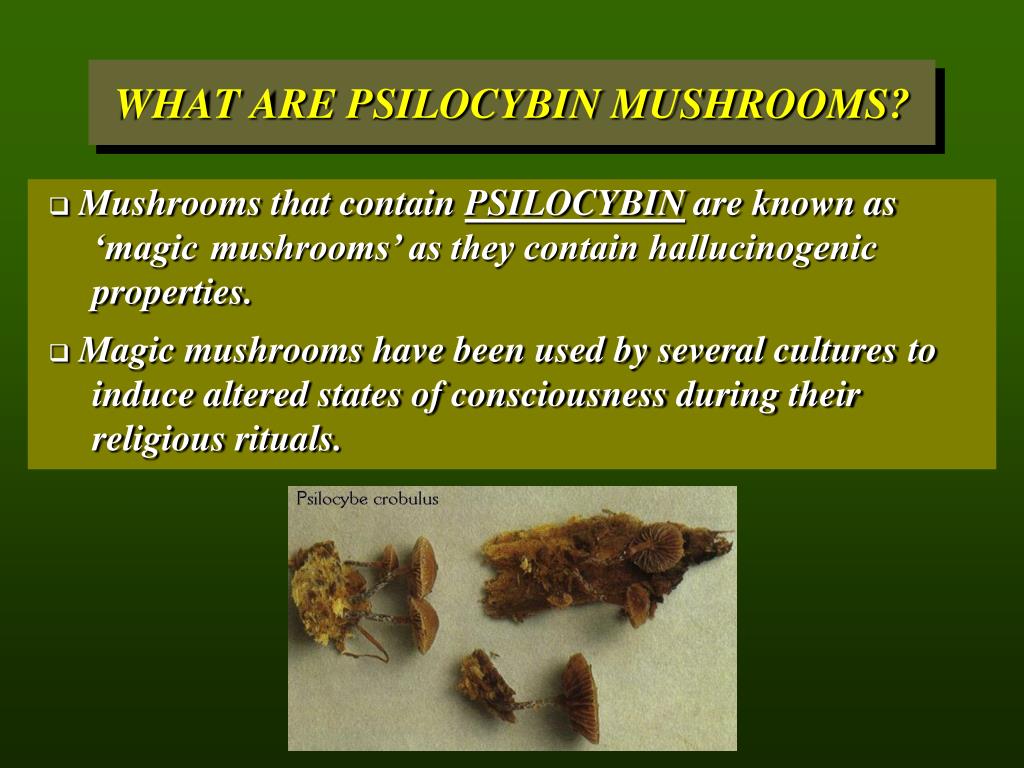 WHAT ARE PSILOCYBIN MUSHROOMS?

❑ Mushrooms that contain PSILOCYBIN are known as ‘magic mushrooms’ as they contain hallucinogenic properties.

❑ Magic mushrooms have been used by several cultures to induce altered states of consciousness during their religious rituals.

Psilocybe crobulus